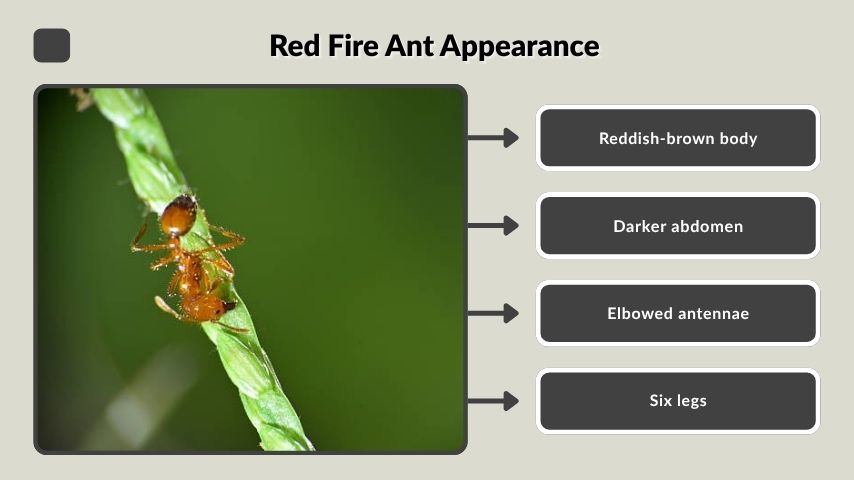 Red Fire Ant Appearance

Reddish-brown body

Darker abdomen

Elbowed antennae

Six legs